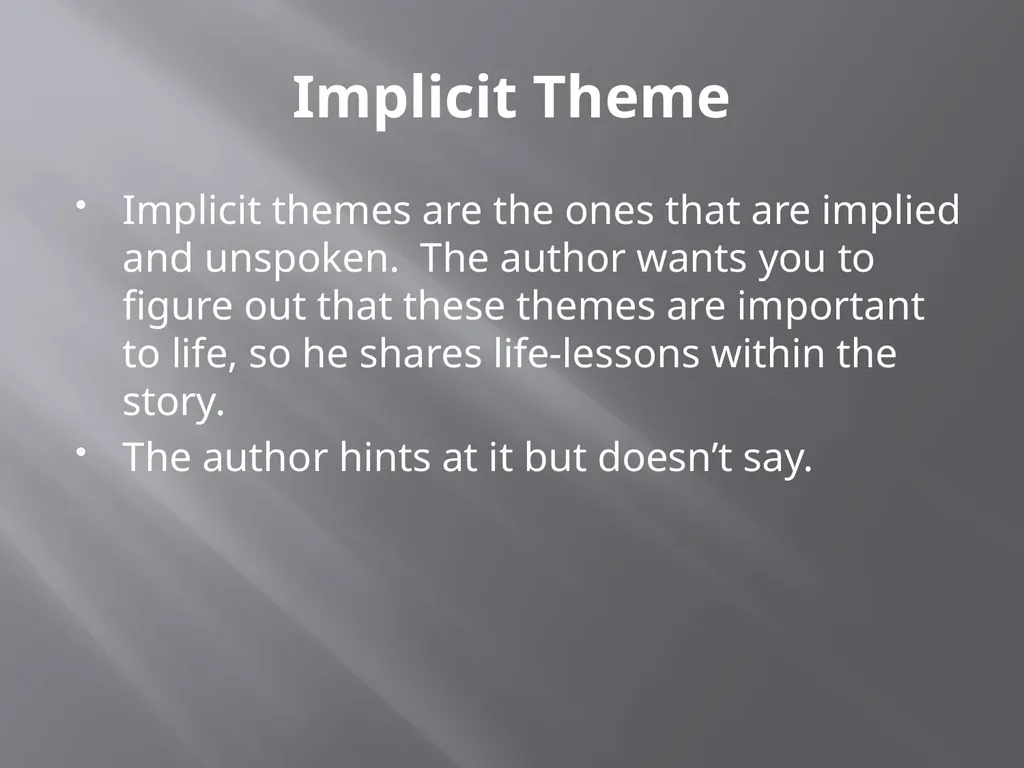 Implicit Theme

• Implicit themes are the ones that are implied and unspoken.  The author wants you to figure out that these themes are important to life, so he shares life-lessons within the story.
• The author hints at it but doesn’t say.